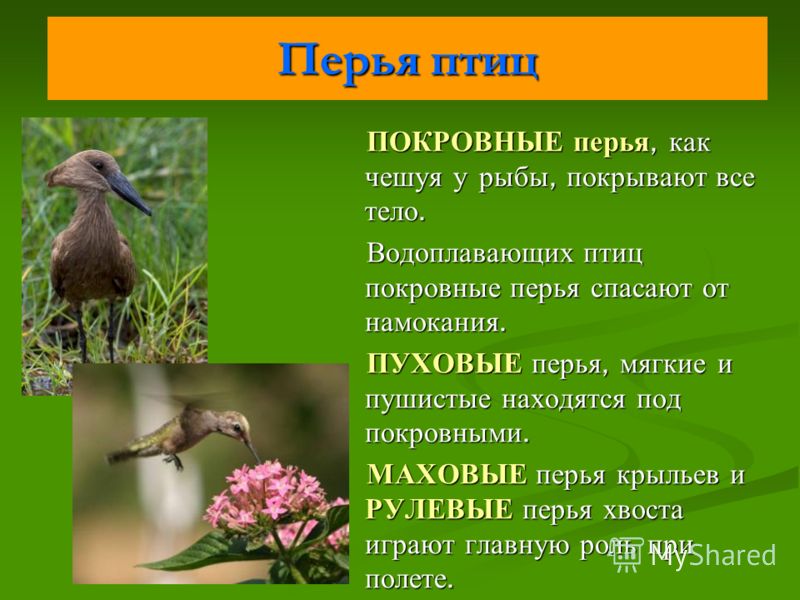 Перья птиц

ПОКРОВНЫЕ перья, как чешуя у рыбы, покрывают все тело.

Водоплавающих птиц покровные перья спасают от намокания.

ПУХОВЫЕ перья, мягкие и пушистые находятся под покровными.

МАХОВЫЕ перья крыльев и РУЛЕВЫЕ перья хвоста играют главную роль при полете.

MyShared